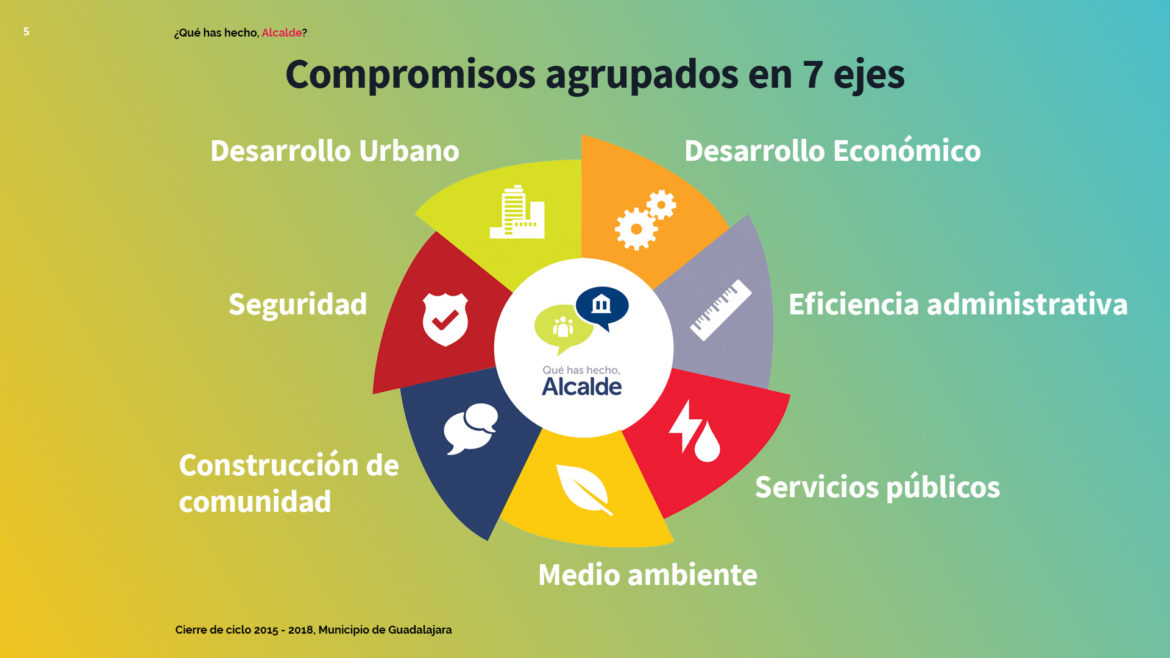 5

¿Qué has hecho, Alcalde?

Compromisos agrupados en 7 ejes

Desarrollo Urbano

Desarrollo Económico

Seguridad

Eficiencia administrativa

Qué has hecho, Alcalde

Construcción de comunidad

Servicios públicos

Medio ambiente

Cierre de ciclo 2015 - 2018, Municipio de Guadalajara